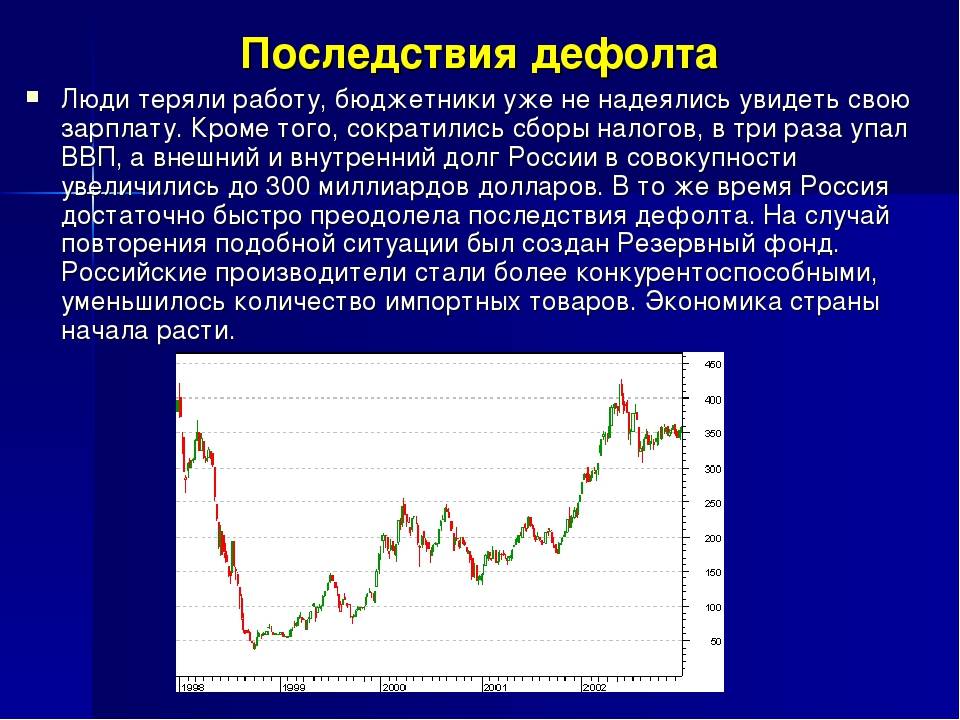 Последствия дефолта

Люди теряли работу, бюджетники уже не надеялись увидеть свою зарплату. Кроме того, сократились сборы налогов, в три раза упал ВВП, а внешний и внутренний долг России в совокупности увеличились до 300 миллиардов долларов. В то же время Россия достаточно быстро преодолела последствия дефолта. На случай повторения подобной ситуации был создан Резервный фонд. Российские производители стали более конкурентоспособными, уменьшилось количество импортных товаров. Экономика страны начала расти.

450
400
350
300
250
200
150
100
50

1998
1999
2000
2001
2002